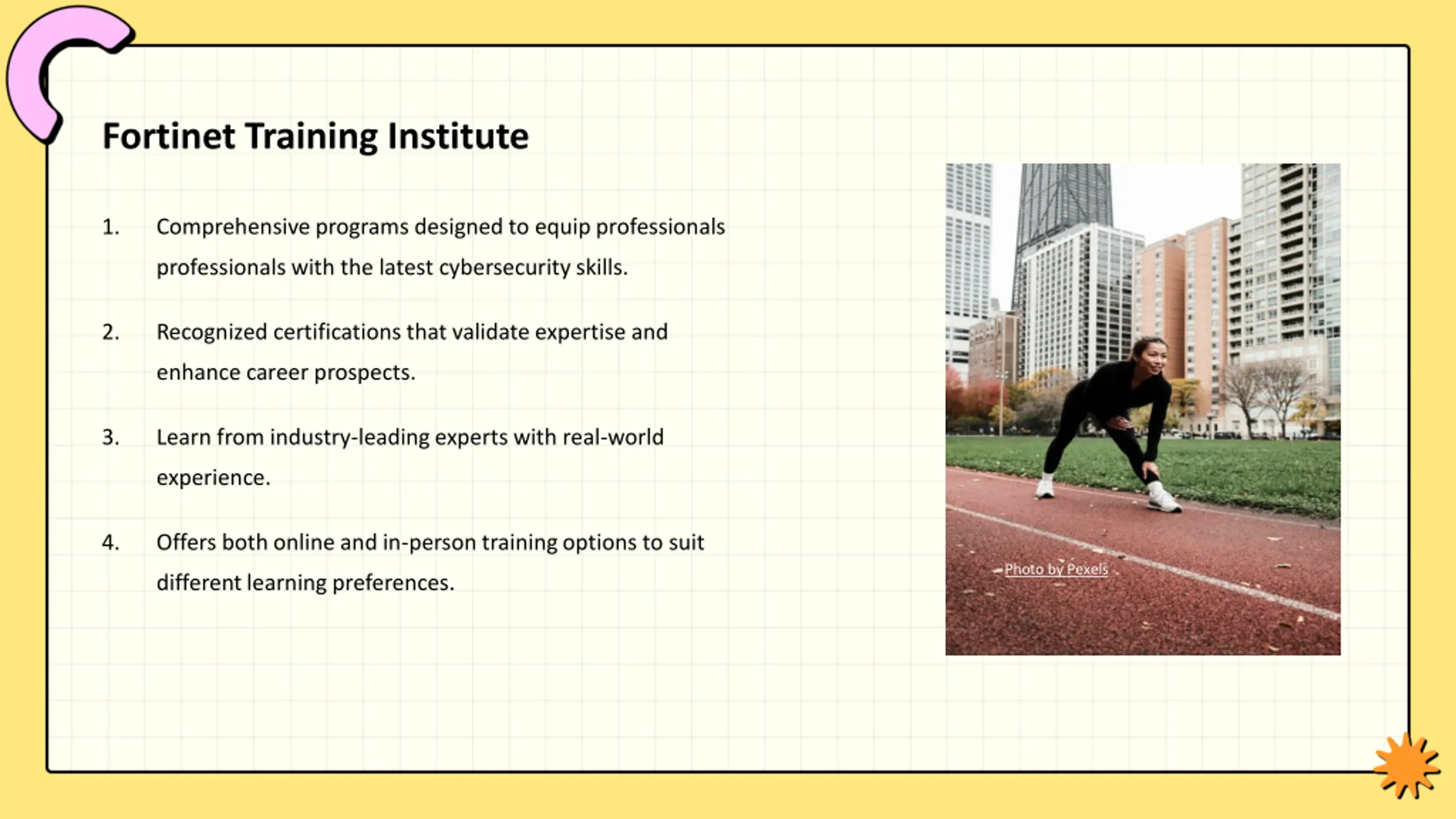 Fortinet Training Institute

1. Comprehensive programs designed to equip professionals professionals with the latest cybersecurity skills.

2. Recognized certifications that validate expertise and enhance career prospects.

3. Learn from industry-leading experts with real-world experience.

4. Offers both online and in-person training options to suit different learning preferences.

Photo by Pexels